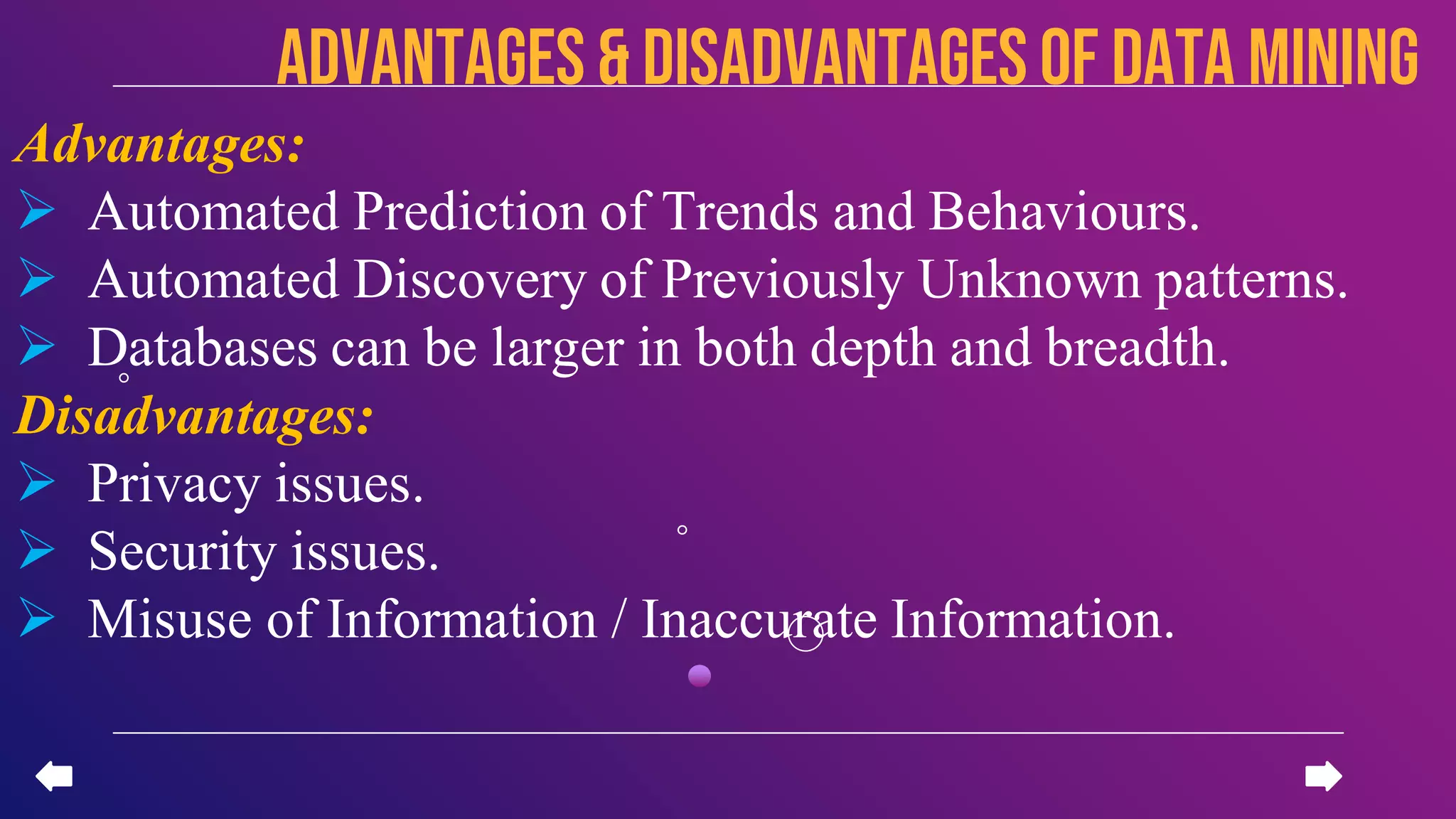 ADVANTAGES & DISADVANTAGES OF DATA MINING

Advantages:

➢ Automated Prediction of Trends and Behaviours.
➢ Automated Discovery of Previously Unknown patterns.
➢ Databases can be larger in both depth and breadth.

Disadvantages:

➢ Privacy issues.
➢ Security issues.
➢ Misuse of Information / Inaccurate Information.